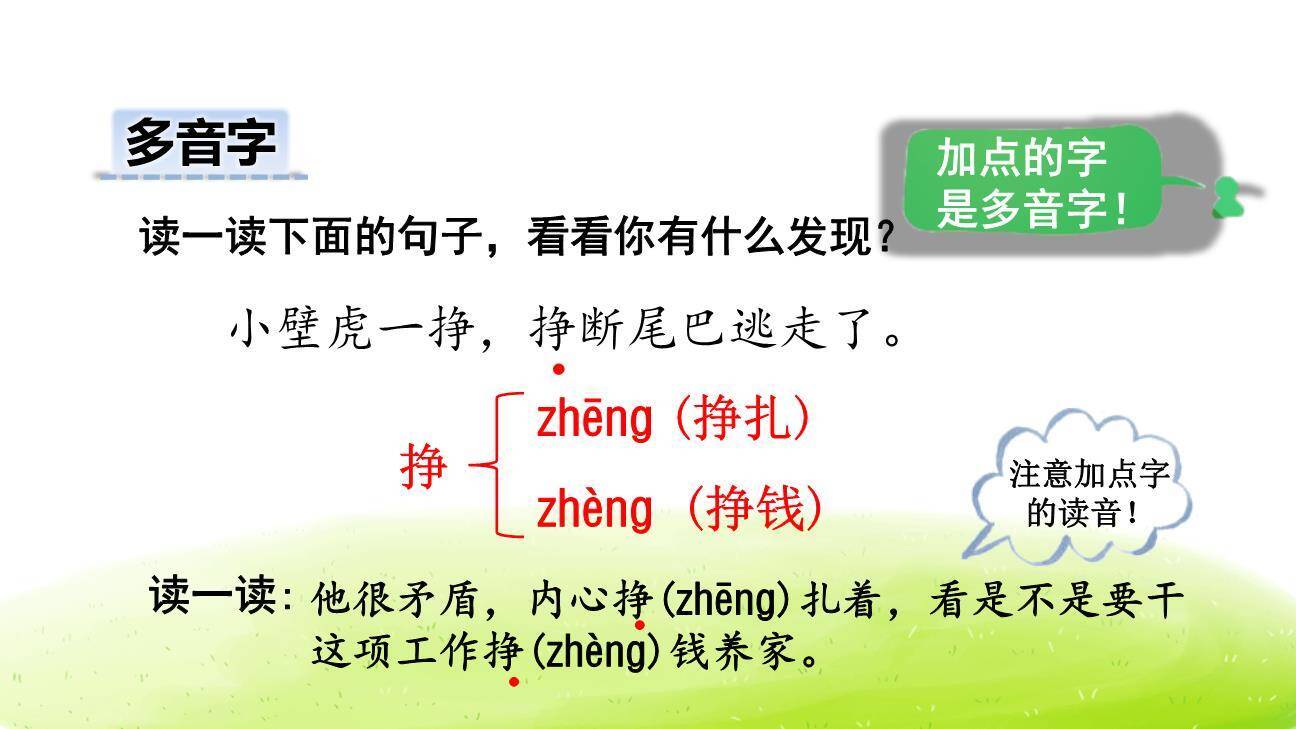 多音字

加点的字是多音字！

读一读下面的句子，看看你有什么发现？

小壁虎一挣，挣断尾巴逃走了。

挣 zhēng（挣扎）
zhèng（挣钱）

注意加点字的读音！

读一读：他很矛盾，内心挣(zhēng)扎着，看是不是要干这项工作挣(zhèng)钱养家。